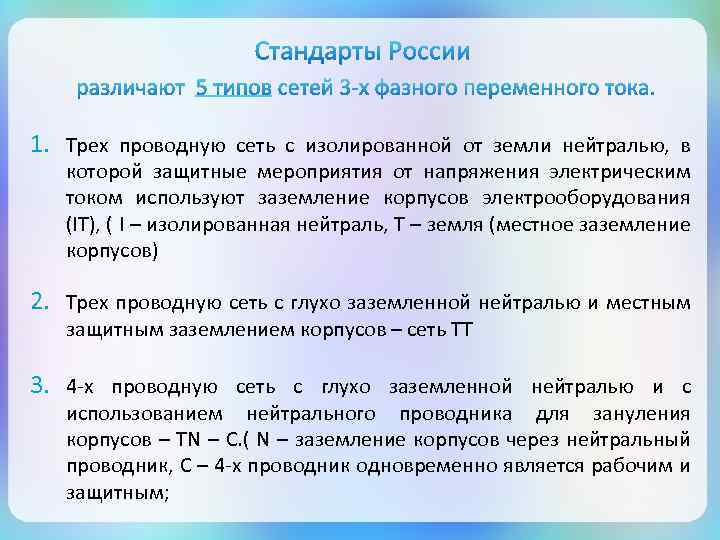 Стандарты России

различают 5 типов сетей 3-х фазного переменного тока.

1. Трех проводную сеть с изолированной от земли нейтралью, в которой защитные мероприятия от напряжения электрическим током используют заземление корпусов электрооборудования (IT), ( I – изолированная нейтраль, Т – земля (местное заземление корпусов)

2. Трех проводную сеть с глухо заземленной нейтралью и местным защитным заземлением корпусов – сеть ТТ

3. 4-х проводную сеть с глухо заземленной нейтралью и с использованием нейтрального проводника для зануления корпусов – TN – C.( N – заземление корпусов через нейтральный проводник, С – 4-х проводник одновременно является рабочим и защитным;